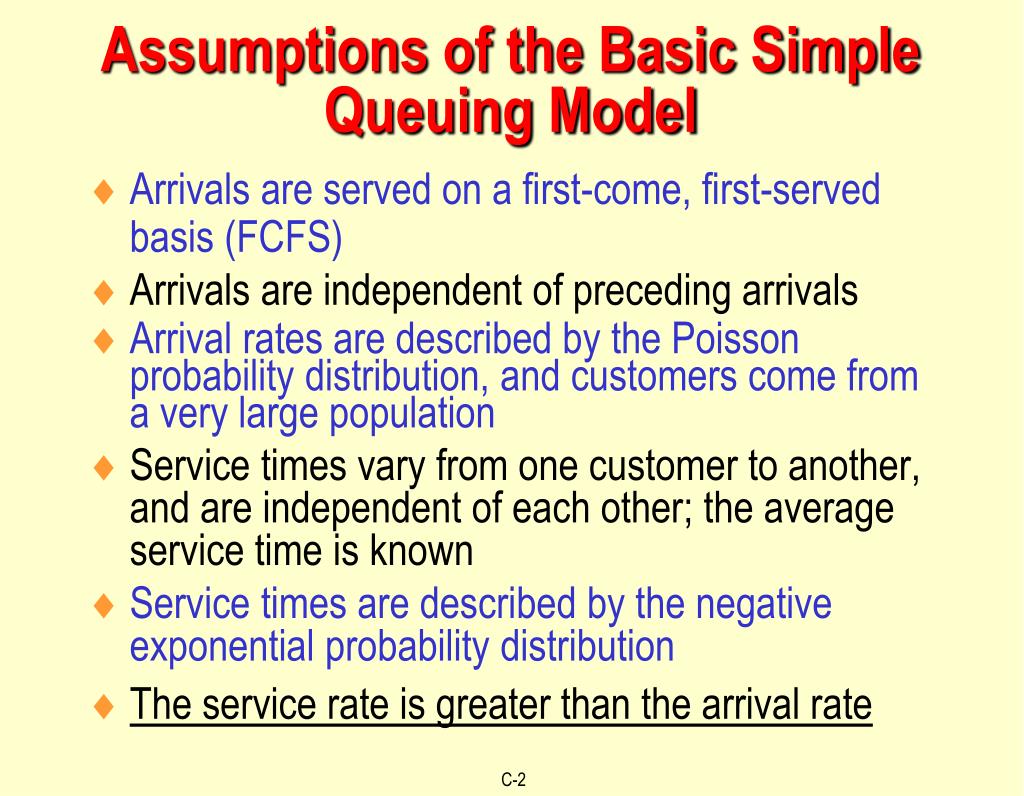 Assumptions of the Basic Simple Queuing Model

♦ Arrivals are served on a first-come, first-served basis (FCFS)

♦ Arrivals are independent of preceding arrivals

♦ Arrival rates are described by the Poisson probability distribution, and customers come from a very large population

♦ Service times vary from one customer to another, and are independent of each other; the average service time is known

♦ Service times are described by the negative exponential probability distribution

♦ The service rate is greater than the arrival rate

C-2